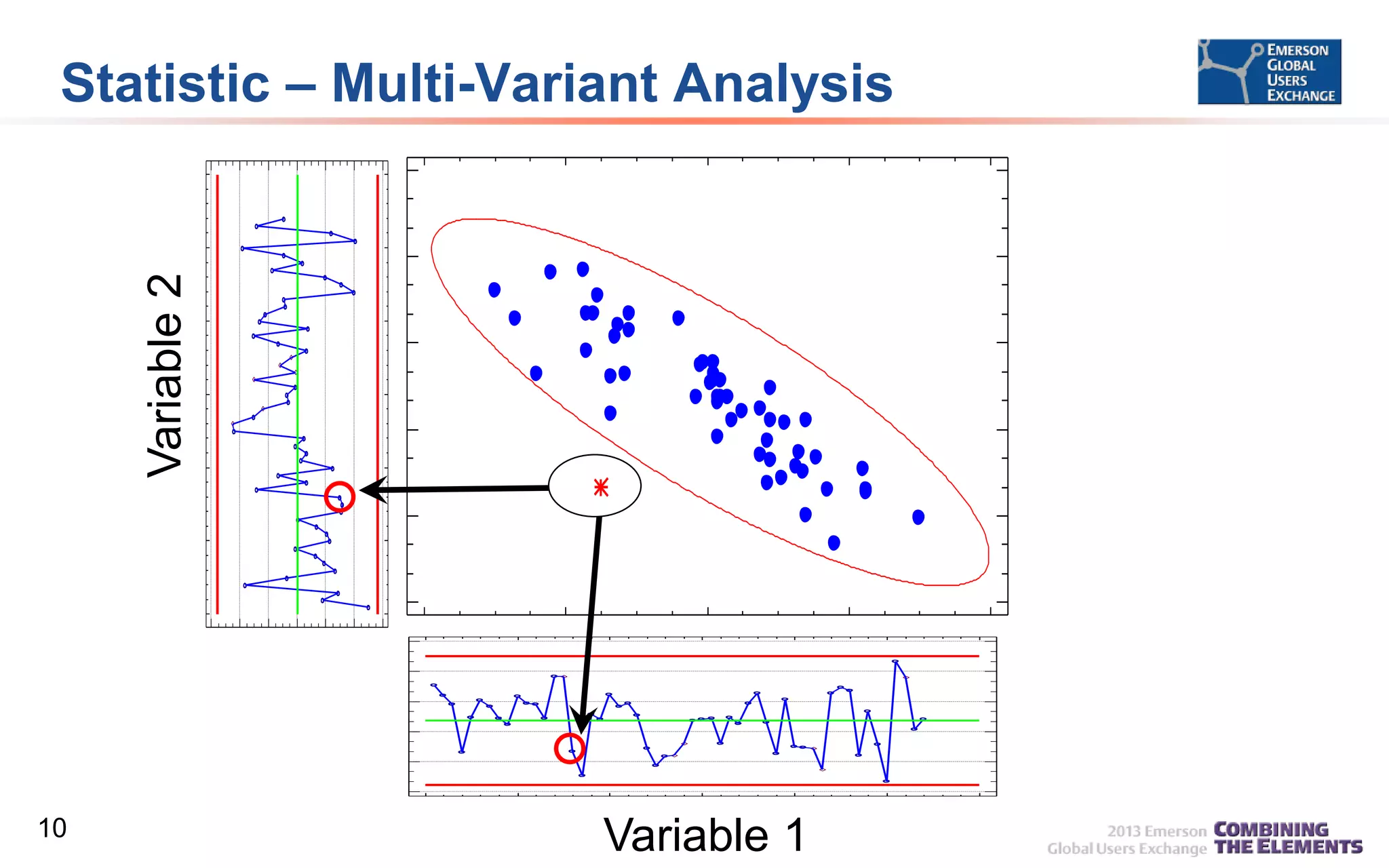 Statistic – Multi-Variant Analysis

EMERSON GLOBAL USERS EXCHANGE

Variable 2

Variable 1

10

2013 Emerson Global Users Exchange COMBINING THE ELEMENTS